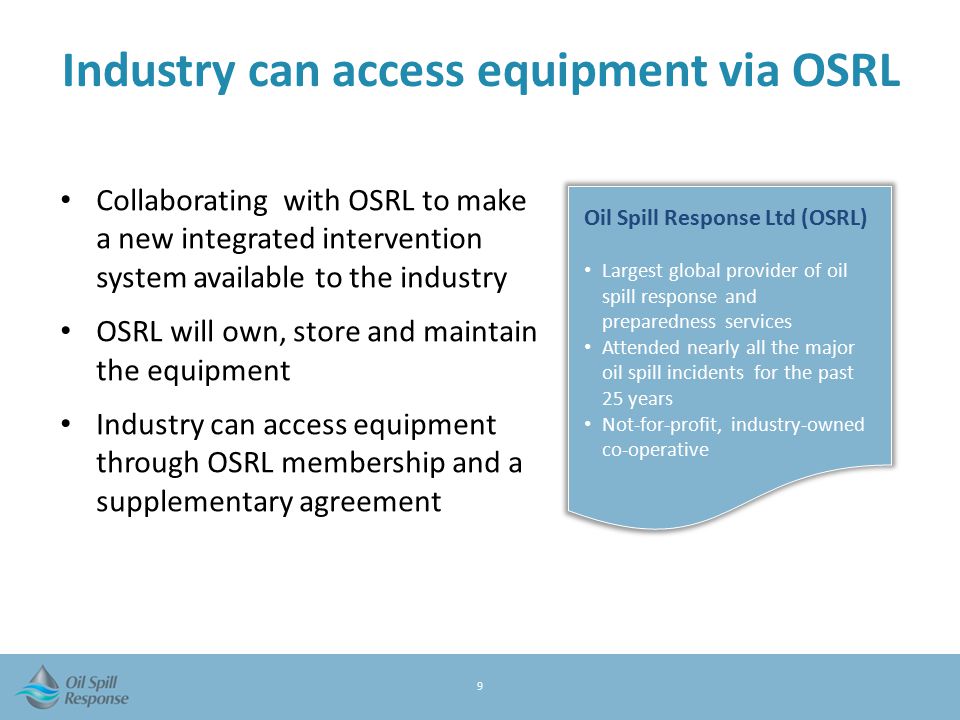 Industry can access equipment via OSRL

• Collaborating with OSRL to make a new integrated intervention system available to the industry

• OSRL will own, store and maintain the equipment

• Industry can access equipment through OSRL membership and a supplementary agreement

Oil Spill Response Ltd (OSRL)

• Largest global provider of oil spill response and preparedness services
• Attended nearly all the major oil spill incidents for the past 25 years
• Not-for-profit, industry-owned co-operative

Oil Spill Response

9